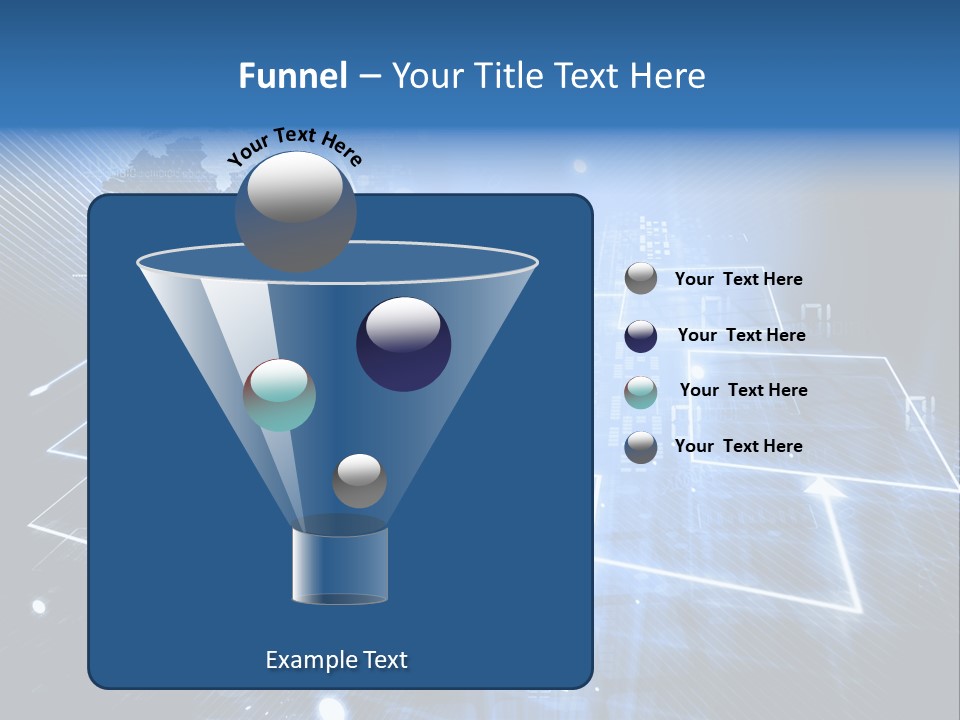 Funnel – Your Title Text Here

Your Text Here

Your Text Here

Your Text Here

Your Text Here

Your Text Here

Example Text